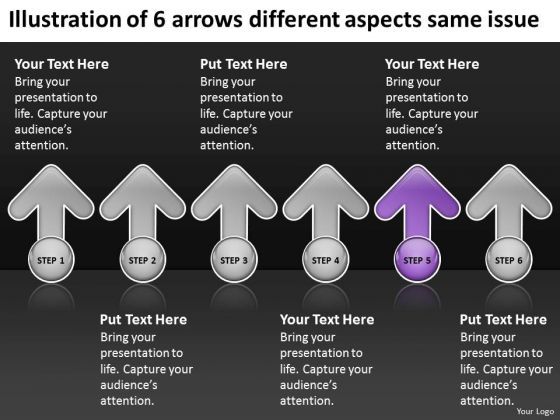 Illustration of 6 arrows different aspects same issue

Your Text Here
Bring your presentation to life. Capture your audience's attention.

Put Text Here
Bring your presentation to life. Capture your audience's attention.

Your Text Here
Bring your presentation to life. Capture your audience's attention.

STEP 1

STEP 2

STEP 3

STEP 4

STEP 5

STEP 6

Put Text Here
Bring your presentation to life. Capture your audience's attention.

Your Text Here
Bring your presentation to life. Capture your audience's attention.

Put Text Here
Bring your presentation to life. Capture your audience's attention.

Your Logo